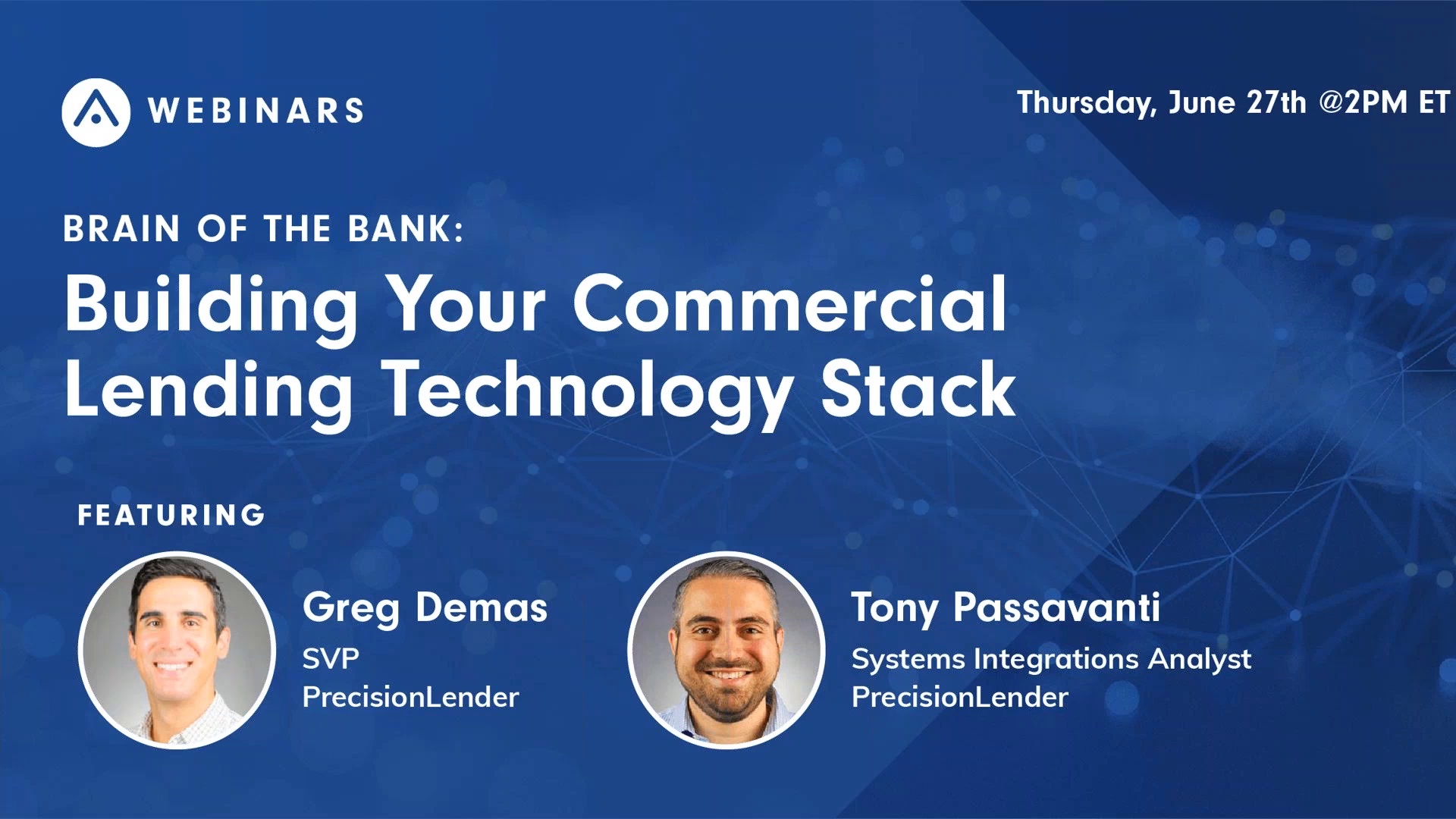 WEBINARS

Thursday, June 27th @2PM ET

BRAIN OF THE BANK:

Building Your Commercial Lending Technology Stack

FEATURING

Greg Demas
SVP
PrecisionLender

Tony Passavanti
Systems Integrations Analyst
PrecisionLender